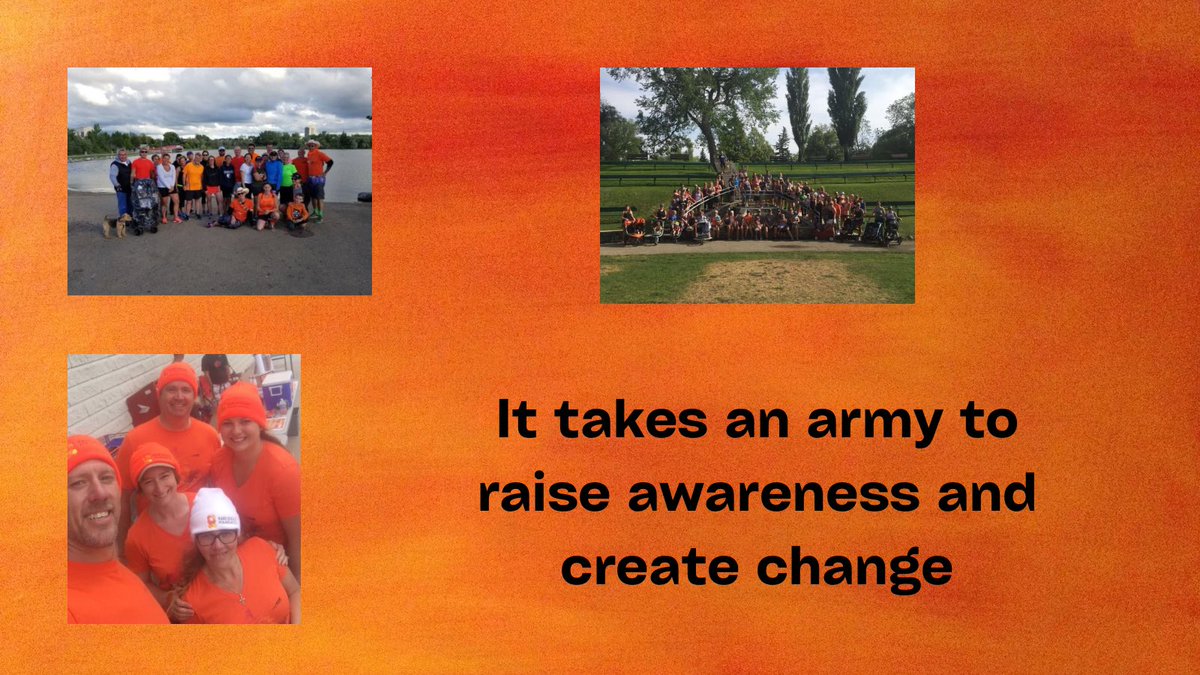 It takes an army to raise awareness and create change